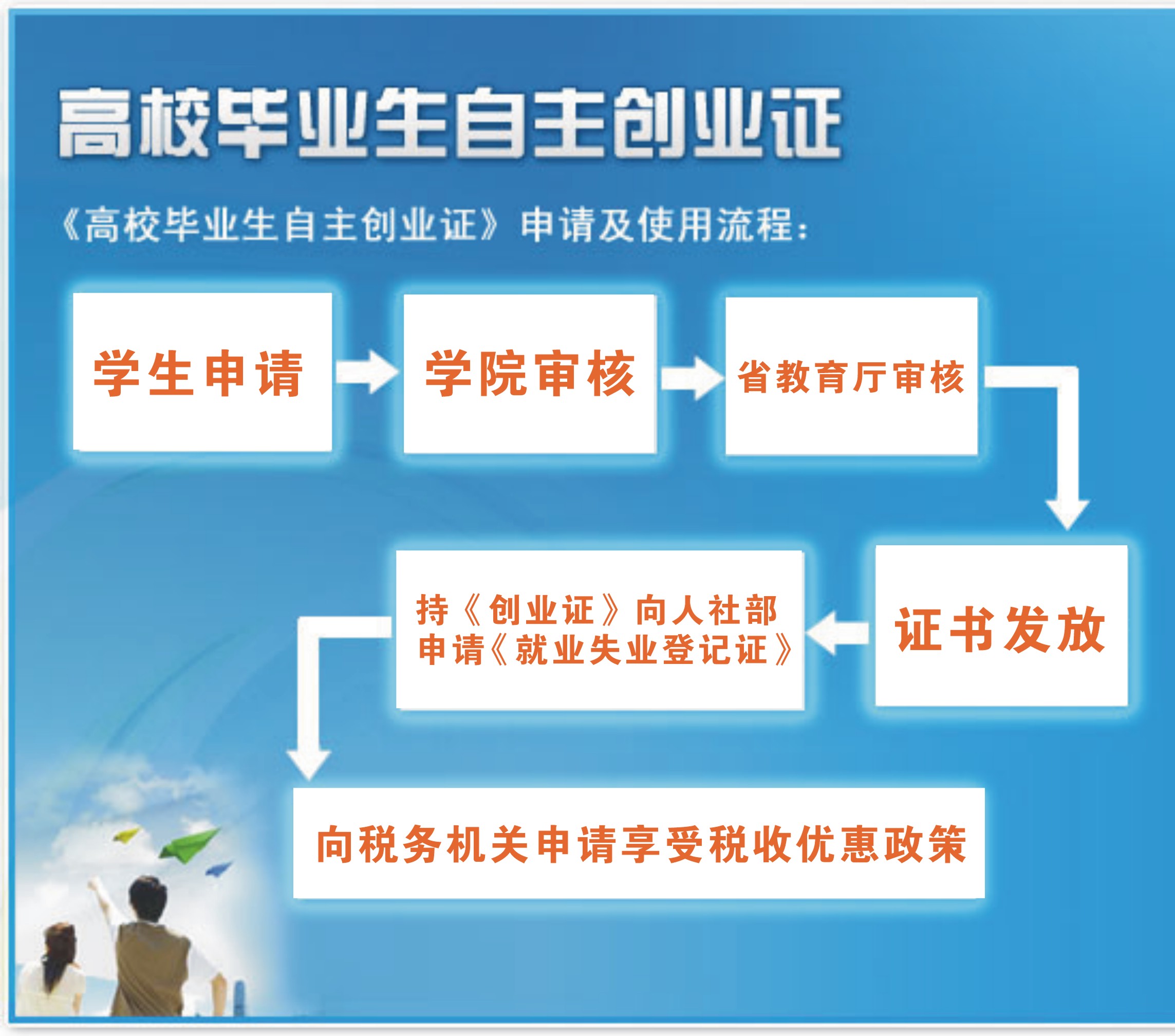 高校毕业生自主创业证

《高校毕业生自主创业证》申请及使用流程：

学生申请

学院审核

省教育厅审核

证书发放

持《创业证》向人社部申请《就业失业登记证》

向税务机关申请享受税收优惠政策